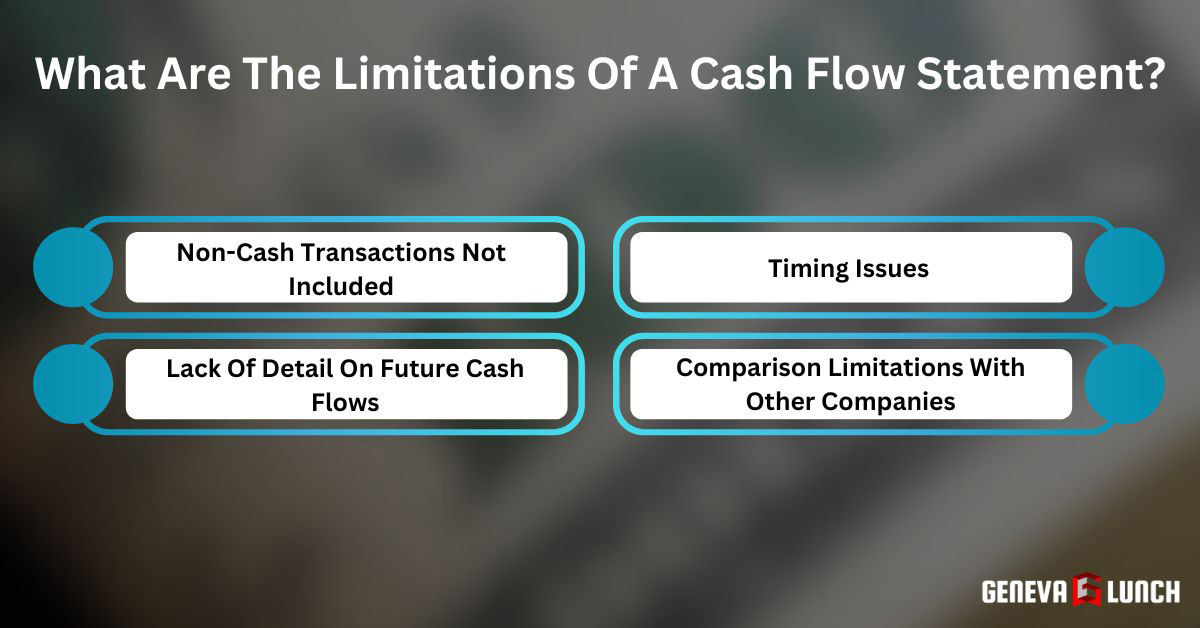 What Are The Limitations Of A Cash Flow Statement?

Non-Cash Transactions Not Included

Timing Issues

Lack Of Detail On Future Cash Flows

Comparison Limitations With Other Companies

GENEVA LUNCH